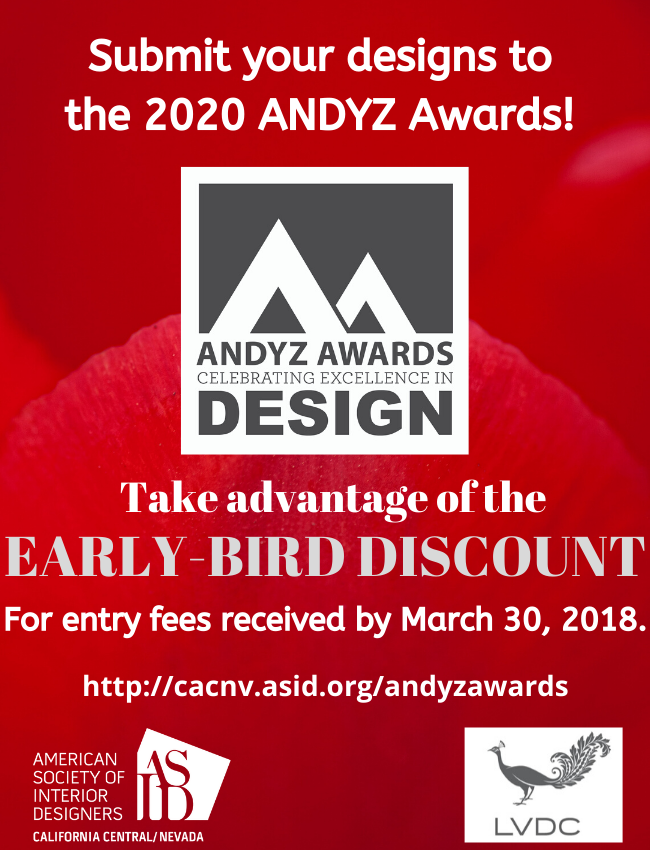 Submit your designs to the 2020 ANDYZ Awards!

ANDYZ AWARDS
CELEBRATING EXCELLENCE IN
DESIGN

Take advantage of the
EARLY-BIRD DISCOUNT
For entry fees received by March 30, 2018.

http://cacnv.asid.org/andyzawards

AMERICAN SOCIETY OF INTERIOR DESIGNERS
ASID
CALIFORNIA CENTRAL/NEVADA

LVDC